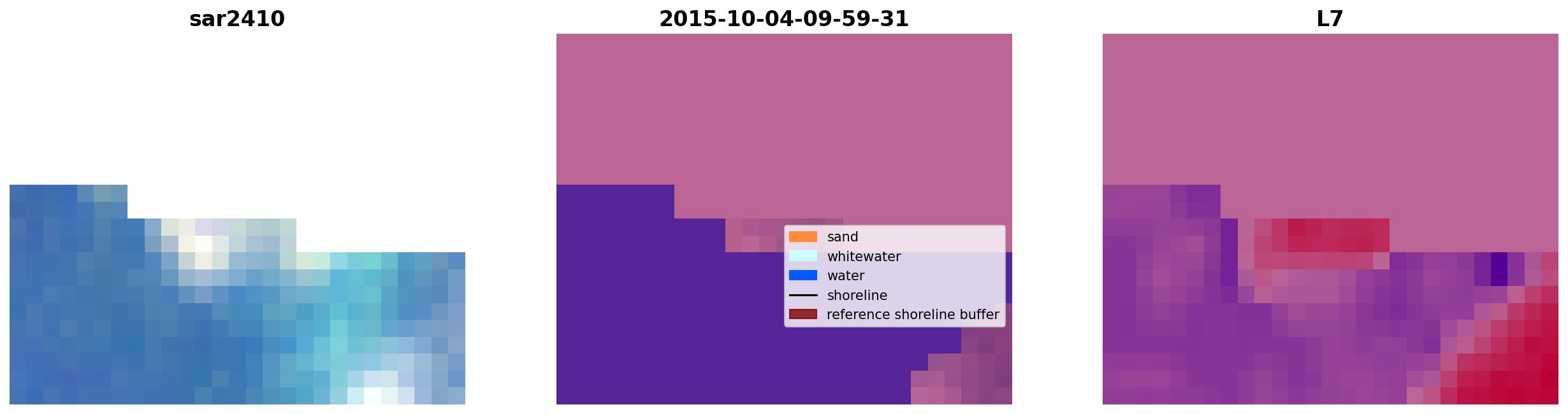 sar2410

2015-10-04-09-59-31

sand
whitewater
water
shoreline
reference shoreline buffer

L7